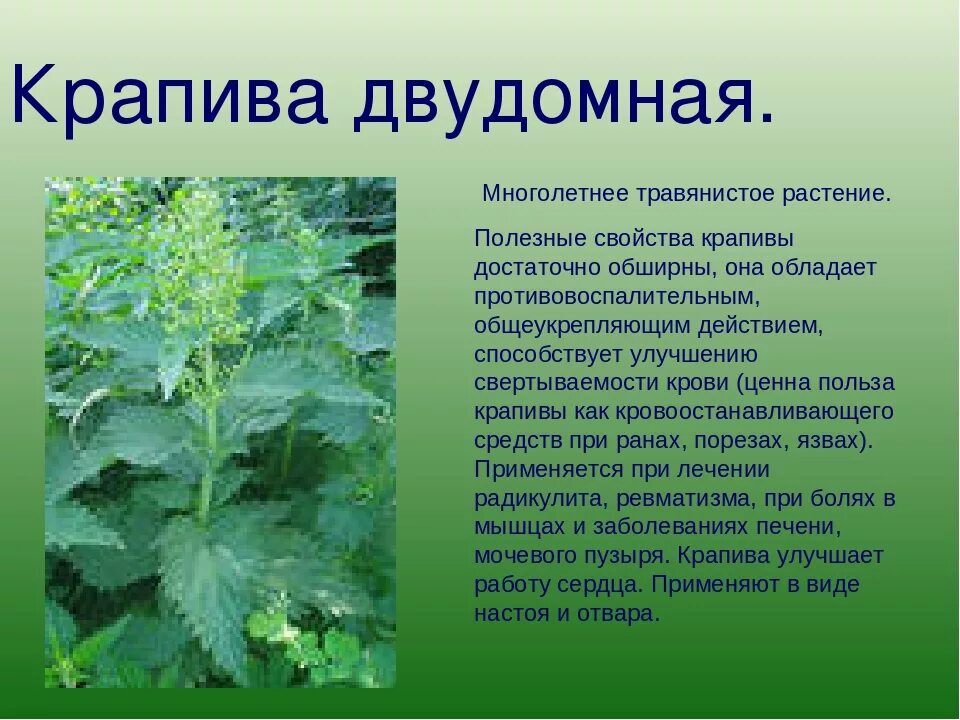 Крапива двудомная.

Многолетнее травянистое растение.

Полезные свойства крапивы достаточно обширны, она обладает противовоспалительным, общеукрепляющим действием, способствует улучшению свертываемости крови (ценна польза крапивы как кровоостанавливающего средств при ранах, порезах, язвах). Применяется при лечении радикулита, ревматизма, при болях в мышцах и заболеваниях печени, мочевого пузыря. Крапива улучшает работу сердца. Применяют в виде настоя и отвара.